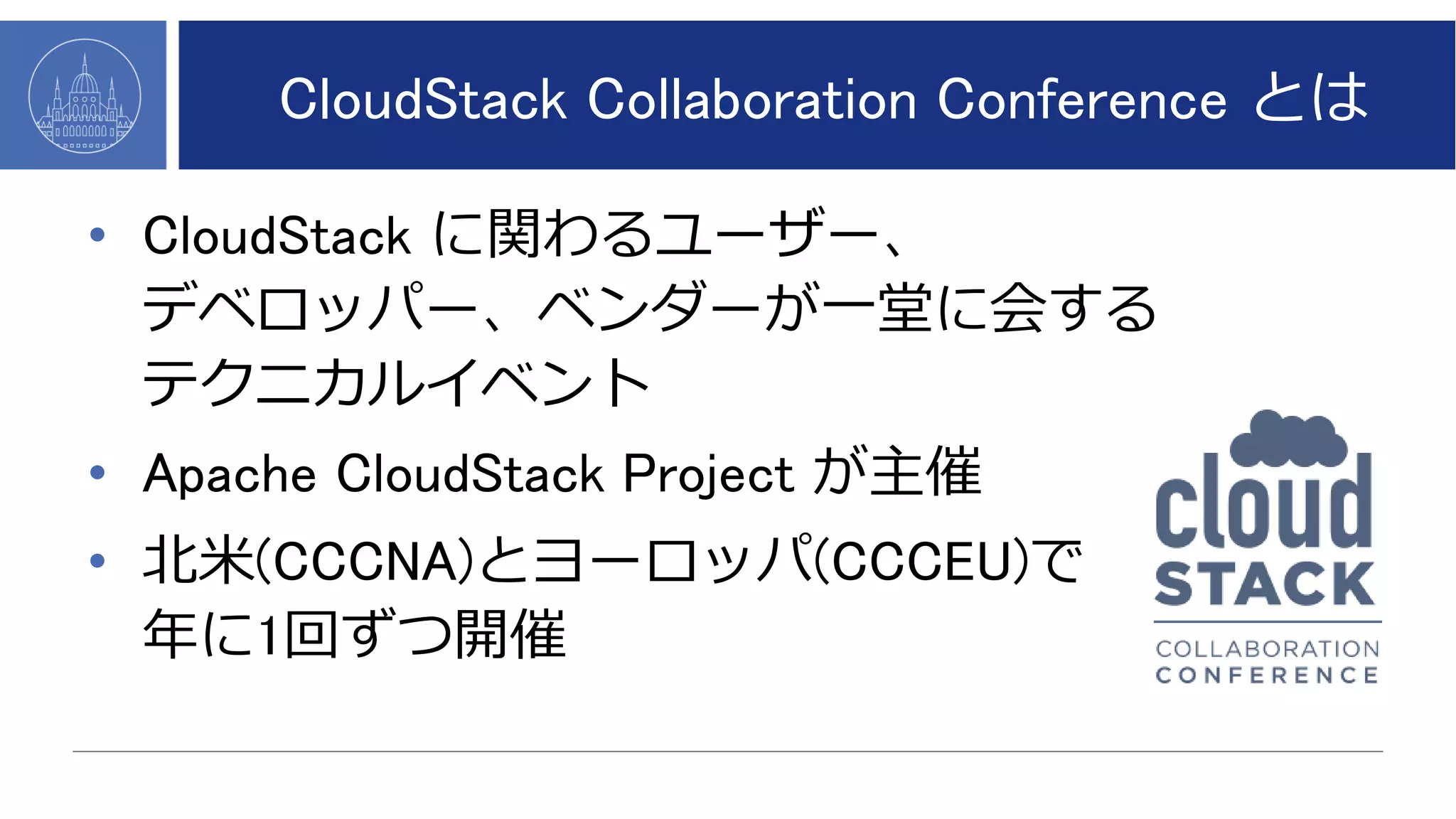 CloudStack Collaboration Conference とは

• CloudStack に関わるユーザー、デベロッパー、ベンダーが一堂に会するテクニカルイベント

• Apache CloudStack Project が主催

• 北米(CCCNA)とヨーロッパ(CCCEU)で年に1回ずつ開催

cloud STACK
COLLABORATION CONFERENCE